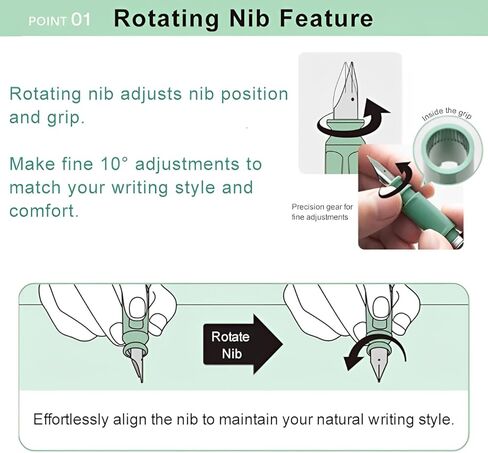 POINT 01 Rotating Nib Feature

Rotating nib adjusts nib position and grip.

Make fine 10° adjustments to match your writing style and comfort.

Inside the grip

Precision gear for fine adjustments

Rotate Nib

Effortlessly align the nib to maintain your natural writing style.